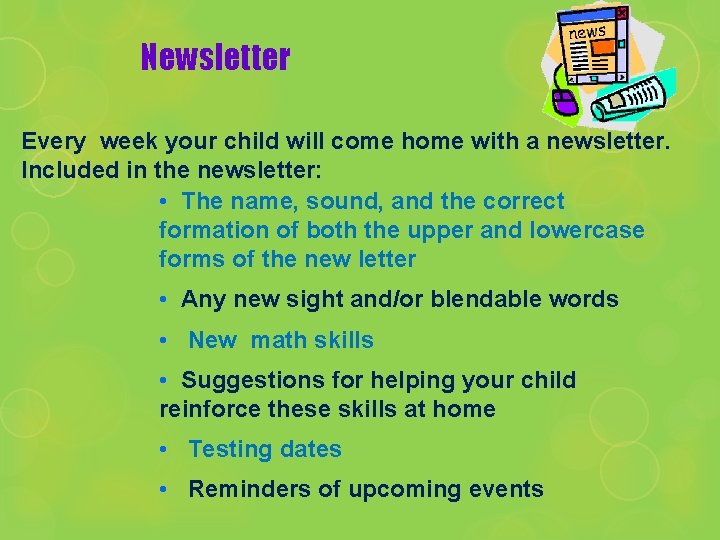 Newsletter

news

Every week your child will come home with a newsletter. Included in the newsletter:

• The name, sound, and the correct formation of both the upper and lowercase forms of the new letter

• Any new sight and/or blendable words

• New math skills

• Suggestions for helping your child reinforce these skills at home

• Testing dates

• Reminders of upcoming events